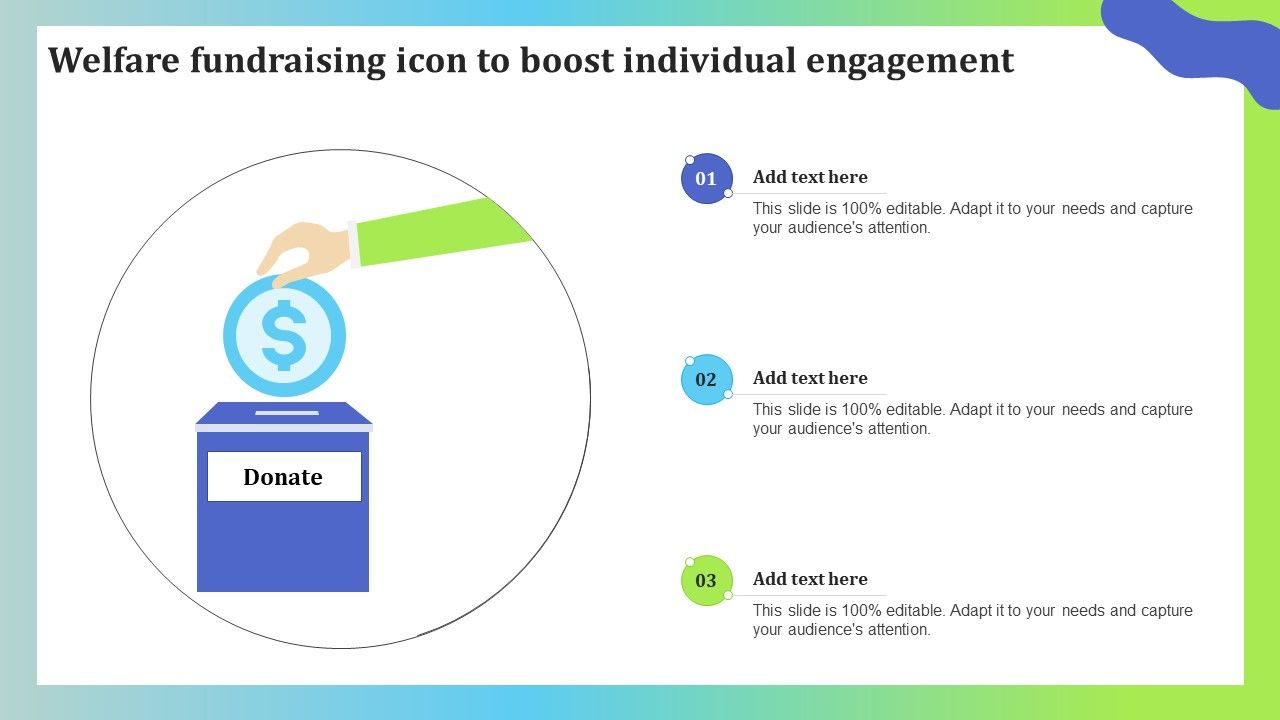 Welfare fundraising icon to boost individual engagement

$

Donate

01
Add text here
This slide is 100% editable. Adapt it to your needs and capture your audience's attention.

02
Add text here
This slide is 100% editable. Adapt it to your needs and capture your audience's attention.

03
Add text here
This slide is 100% editable. Adapt it to your needs and capture your audience's attention.